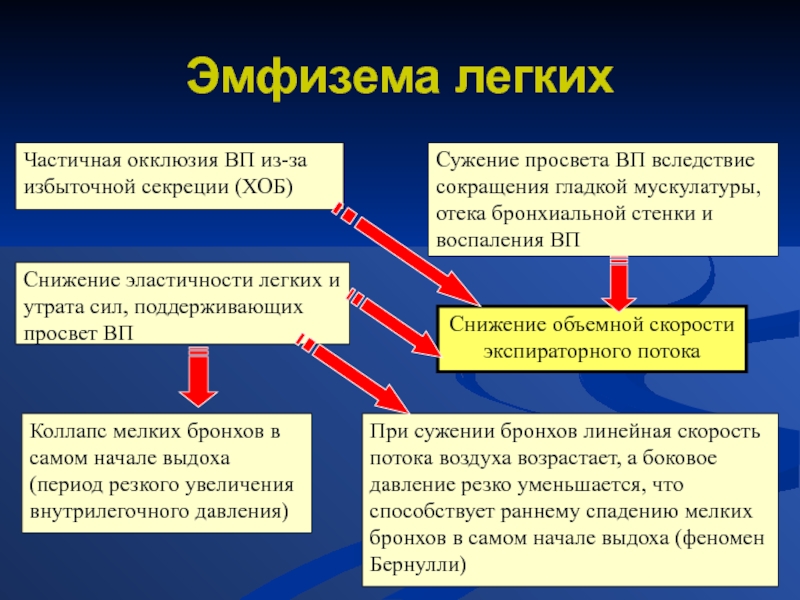 Эмфизема легких

Частичная окклюзия ВП из-за избыточной секреции (ХОБ)

Сужение просвета ВП вследствие сокращения гладкой мускулатуры, отека бронхиальной стенки и воспаления ВП

Снижение эластичности легких и утрата сил, поддерживающих просвет ВП

Снижение объемной скорости экспираторного потока

Коллапс мелких бронхов в самом начале выдоха (период резкого увеличения внутрилегочного давления)

При сужении бронхов линейная скорость потока воздуха возрастает, а боковое давление резко уменьшается, что способствует раннему спадению мелких бронхов в самом начале выдоха (феномен Бернулли)